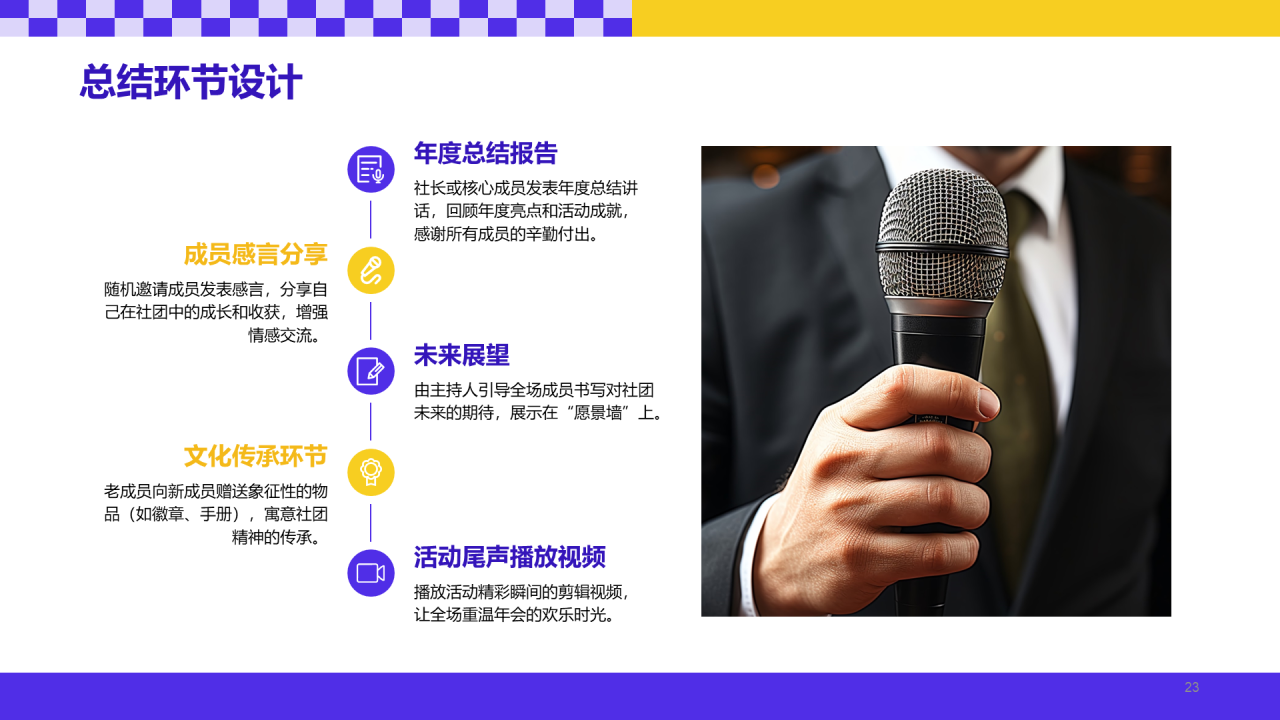 总结环节设计

年度总结报告

社长或核心成员发表年度总结讲话，回顾年度亮点和活动成就，感谢所有成员的辛勤付出。

成员感言分享

随机邀请成员发表感言，分享自己在社团中的成长和收获，增强情感交流。

未来展望

由主持人引导全场成员书写对社团未来的期待，展示在“愿景墙”上。

文化传承环节

老成员向新成员赠送象征性的物品（如徽章、手册），寓意社团精神的传承。

活动尾声播放视频

播放活动精彩瞬间的剪辑视频，让全场重温年会的欢乐时光。

23